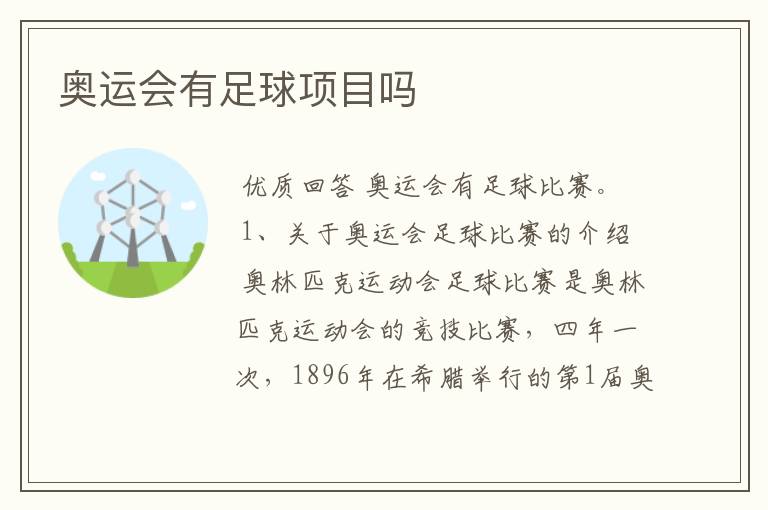 奥运会有足球项目吗

优质回答 奥运会有足球比赛。

1、关于奥运会足球比赛的介绍

奥林匹克运动会足球比赛是奥林匹克运动会的竞技比赛，四年一次，1896年在希腊举行的第1届奥